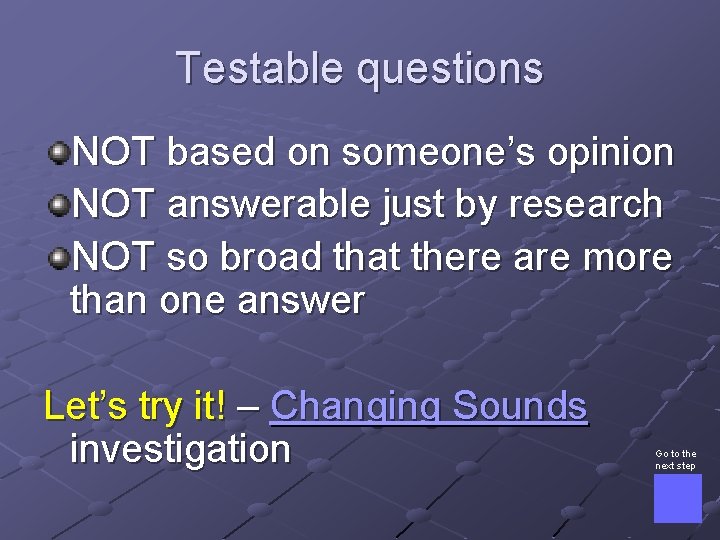 Testable questions

NOT based on someone's opinion

NOT answerable just by research

NOT so broad that there are more than one answer

Let's try it! – Changing Sounds investigation

Go to the next step